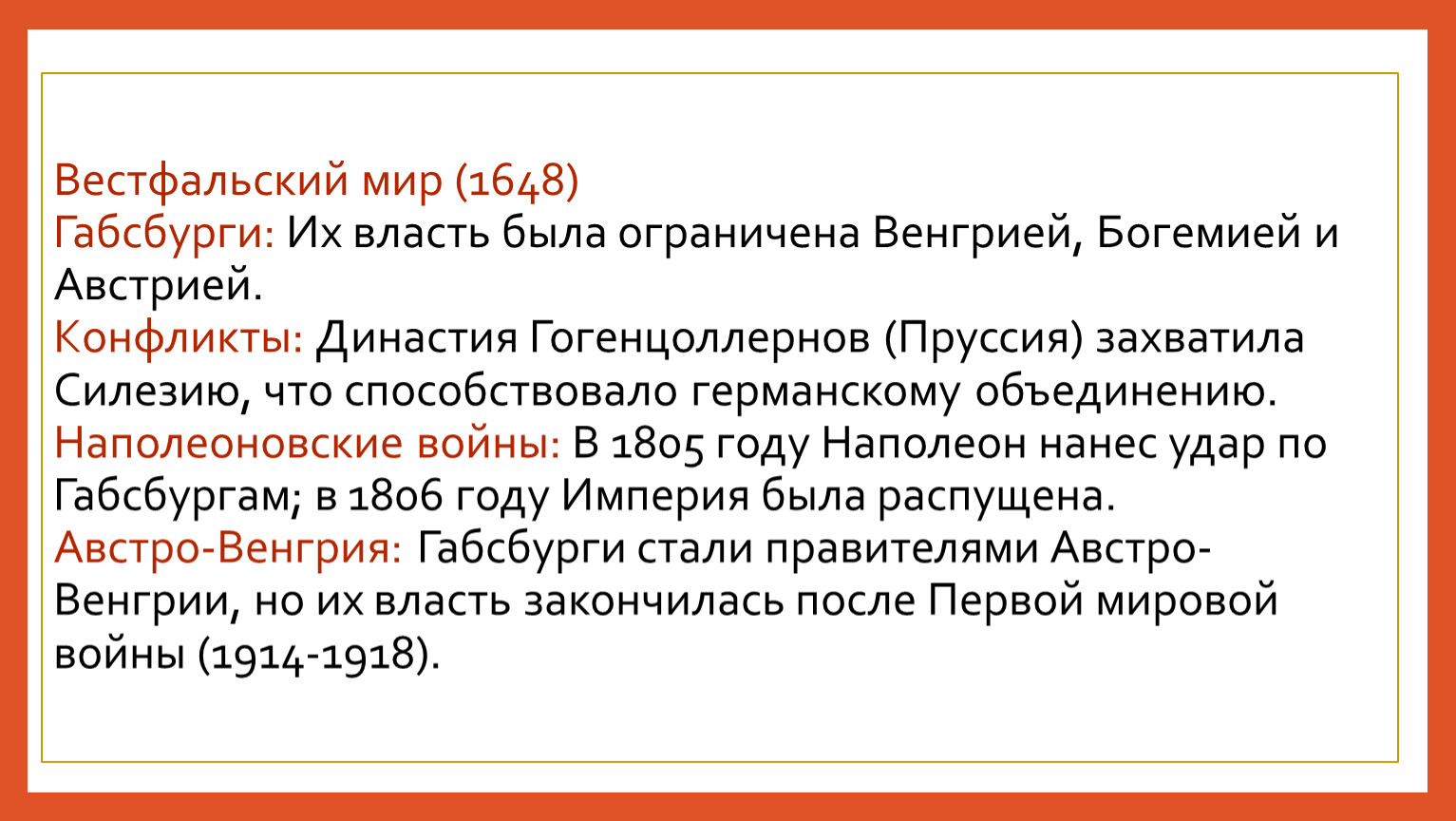 Вестфальский мир (1648)
Габсбурги: Их власть была ограничена Венгрией, Богемией и Австрией.
Конфликты: Династия Гогенцоллернов (Пруссия) захватила Силезию, что способствовало германскому объединению.
Наполеоновские войны: В 1805 году Наполеон нанес удар по Габсбургам; в 1806 году Империя была распущена.
Австро-Венгрия: Габсбурги стали правителями Австро-Венгрии, но их власть закончилась после Первой мировой войны (1914-1918).